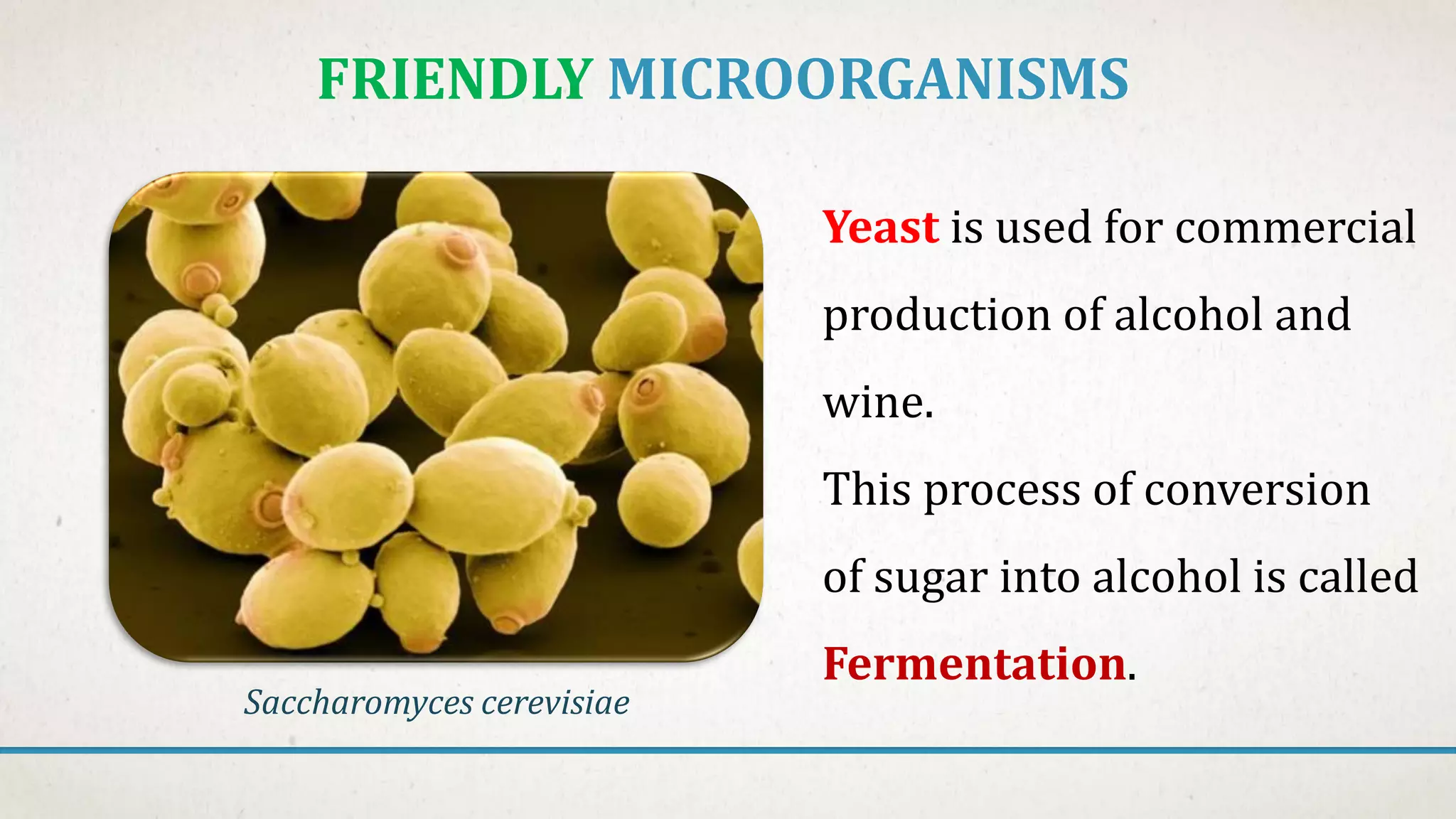 FRIENDLY MICROORGANISMS

Saccharomyces cerevisiae

Yeast is used for commercial production of alcohol and wine.

This process of conversion of sugar into alcohol is called Fermentation.